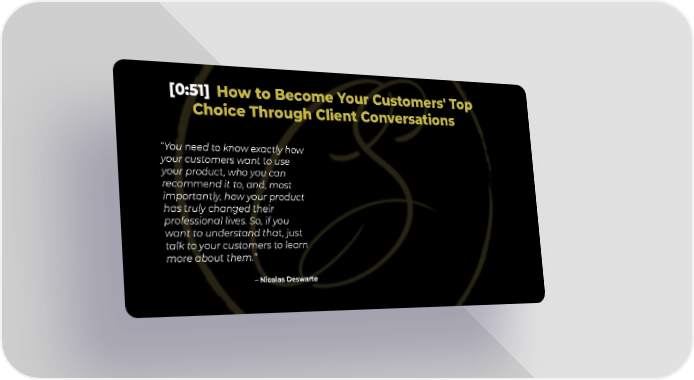 [0:51] How to Become Your Customers' Top Choice Through Client Conversations

"You need to know exactly how your customers want to use your product, who you can recommend it to, and, most importantly, how your product has truly changed their professional lives. So, if you want to understand that, just talk to your customers to learn more about them."

– Nicolas Deswarte